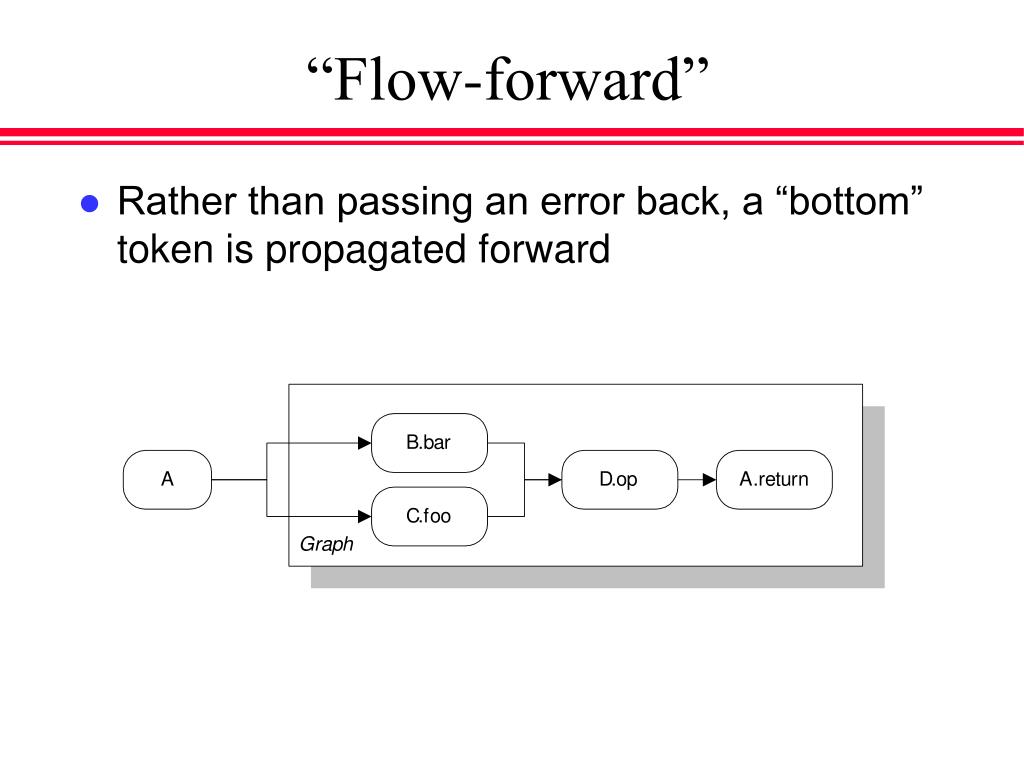 “Flow-forward”

Rather than passing an error back, a “bottom” token is propagated forward

A
B.bar
C.foo
D.op
A.return
Graph